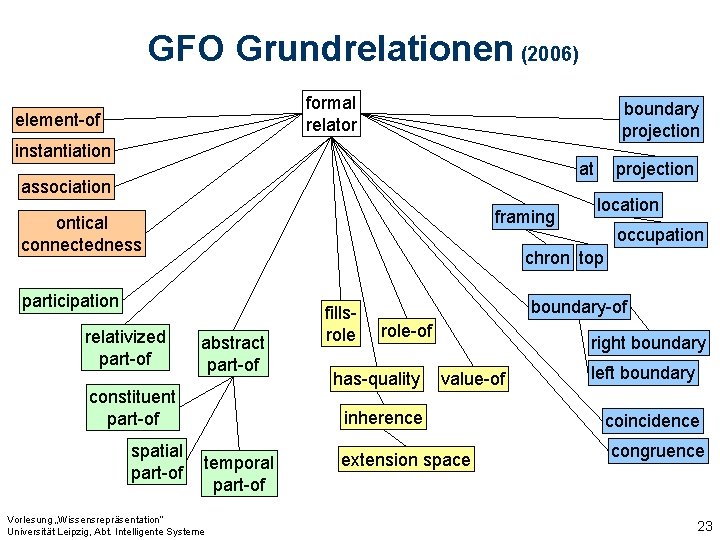 GFO Grundrelationen (2006)

formal relator

element-of

instantiation

association

ontical connectedness

participation

relativized part-of

abstract part-of

constituent part-of

spatial part-of

temporal part-of

fills-role

role-of

has-quality

value-of

inherence

extension space

boundary projection

at

projection

location

framing

occupation

chron

top

boundary-of

right boundary

left boundary

coincidence

congruence

Vorlesung „Wissensrepräsentation"
Universität Leipzig, Abt. Intelligente Systeme

23